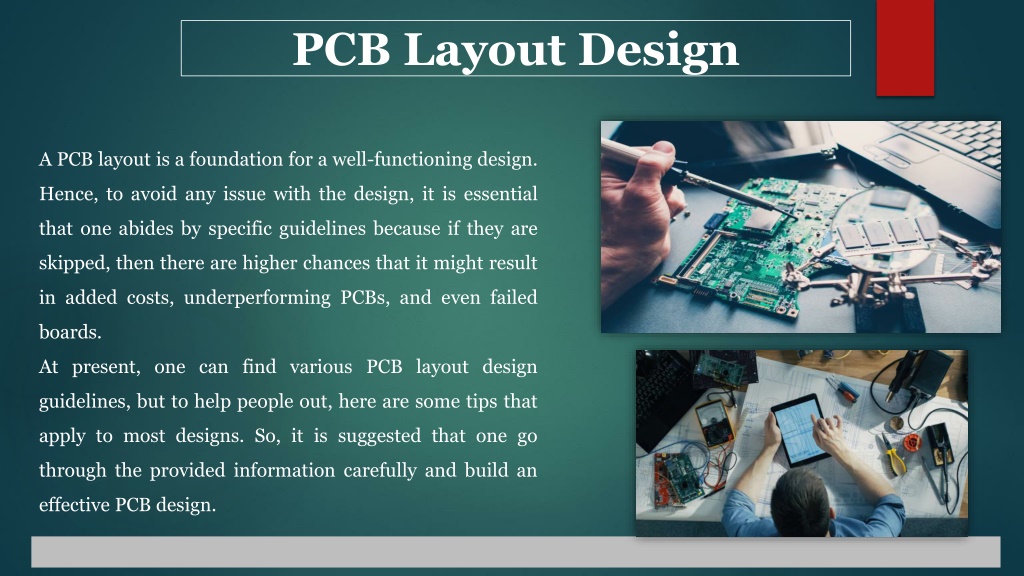 PCB Layout Design

A PCB layout is a foundation for a well-functioning design. Hence, to avoid any issue with the design, it is essential that one abides by specific guidelines because if they are skipped, then there are higher chances that it might result in added costs, underperforming PCBs, and even failed boards.

At present, one can find various PCB layout design guidelines, but to help people out, here are some tips that apply to most designs. So, it is suggested that one go through the provided information carefully and build an effective PCB design.